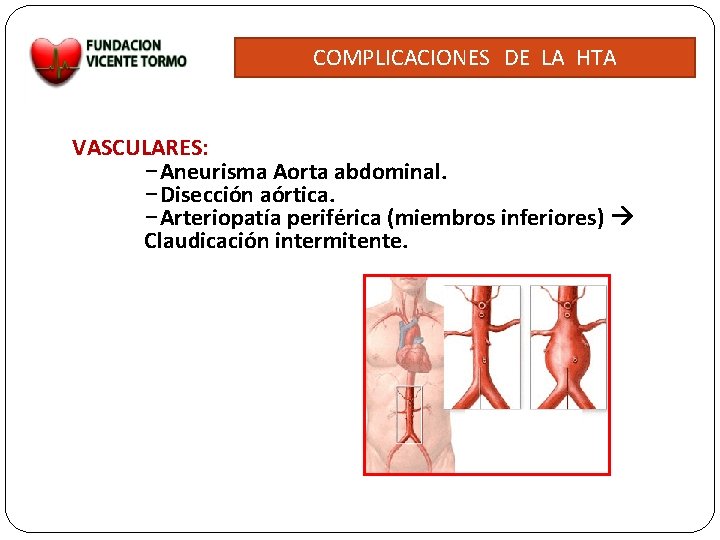 FUNDACION VICENTE TORMO

COMPLICACIONES DE LA HTA

VASCULARES:

−Aneurisma Aorta abdominal.
−Disección aórtica.
−Arteriopatía periférica (miembros inferiores) → Claudicación intermitente.